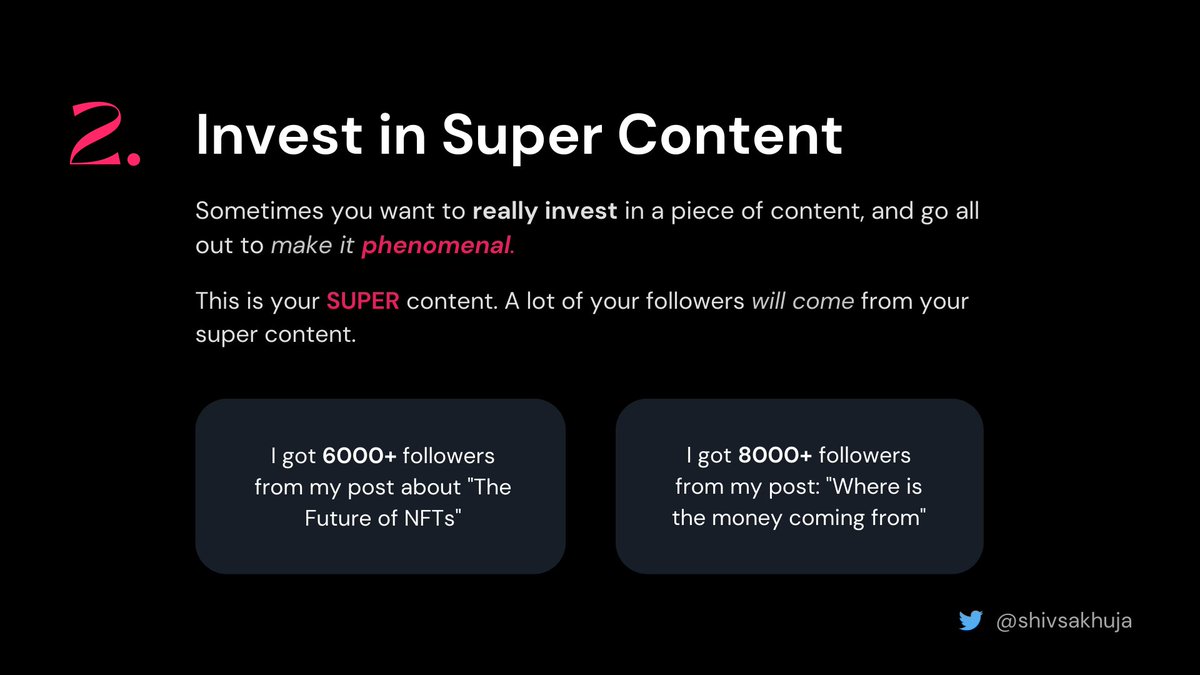 2. Invest in Super Content

Sometimes you want to really invest in a piece of content, and go all out to make it phenomenal.

This is your SUPER content. A lot of your followers will come from your super content.

I got 6000+ followers from my post about "The Future of NFTs"

I got 8000+ followers from my post: "Where is the money coming from"

@shivsakhuja